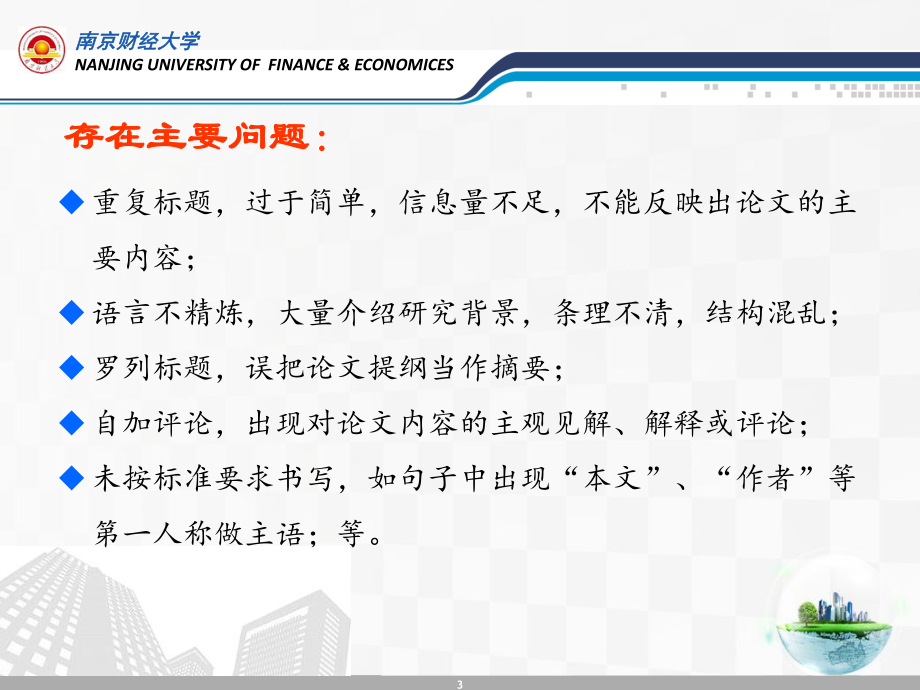 南京财经大学
NANJING UNIVERSITY OF FINANCE & ECONOMICS

存在主要问题：

◆ 重复标题，过于简单，信息量不足，不能反映出论文的主要内容；

◆ 语言不精炼，大量介绍研究背景，条理不清，结构混乱；

◆ 罗列标题，误把论文提纲当作摘要；

◆ 自加评论，出现对论文内容的主观见解、解释或评论；

◆ 未按标准要求书写，如句子中出现“本文”、“作者”等第一人称做主语；等。

3